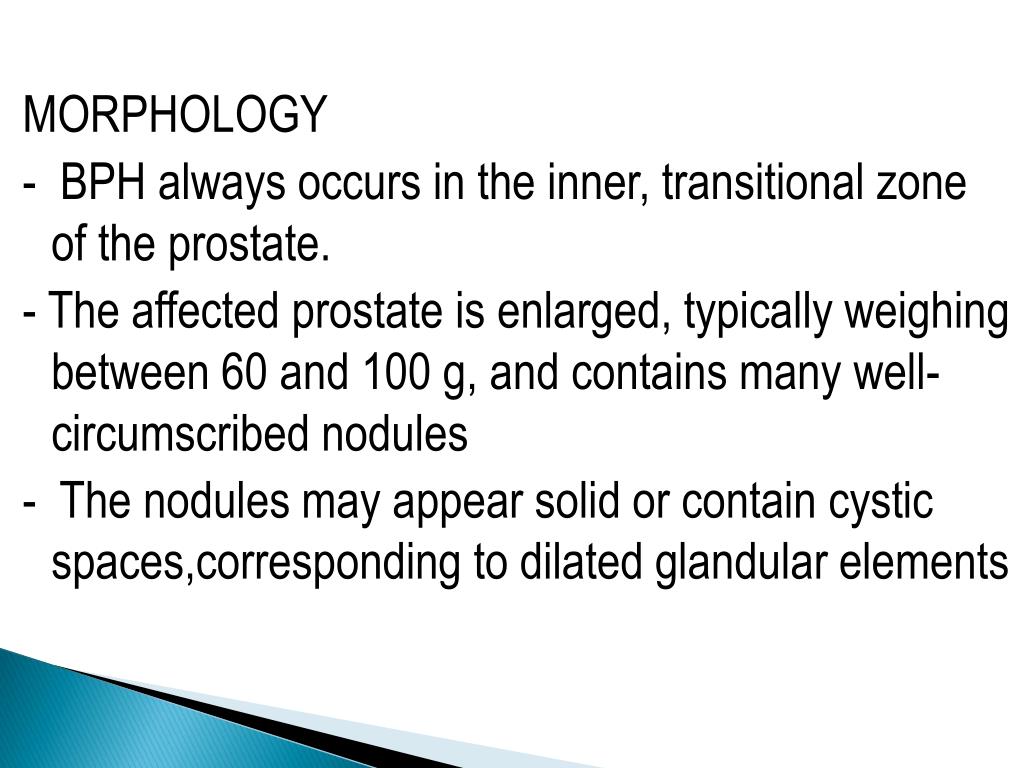 MORPHOLOGY

- BPH always occurs in the inner, transitional zone of the prostate.

- The affected prostate is enlarged, typically weighing between 60 and 100 g, and contains many well-circumscribed nodules

- The nodules may appear solid or contain cystic spaces,corresponding to dilated glandular elements